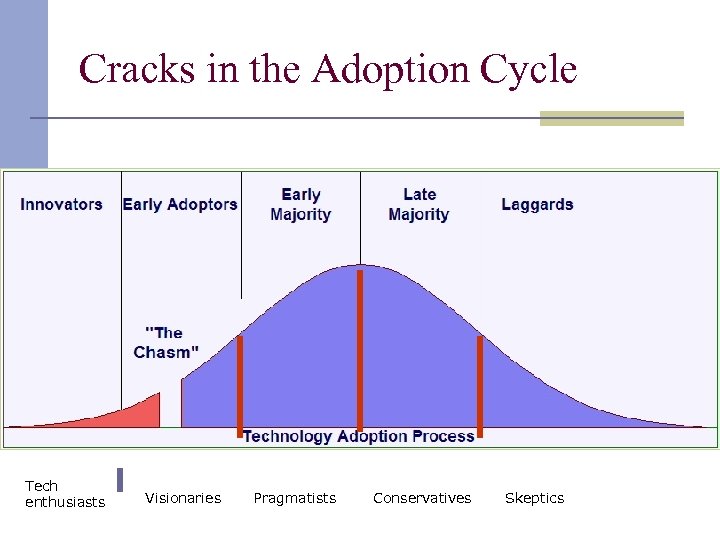 Cracks in the Adoption Cycle

Innovators

Early Adoptors

Early Majority

Late Majority

Laggards

"The Chasm"

Technology Adoption Process

Tech enthusiasts

Visionaries

Pragmatists

Conservatives

Skeptics